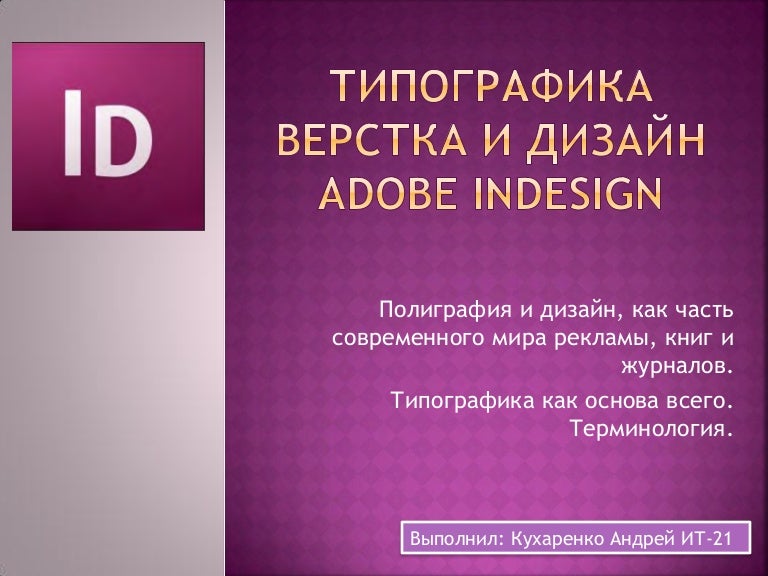 ID

ТИПОГРАФИКА ВЕРСТКА И ДИЗАЙН ADOBE INDESIGN

Полиграфия и дизайн, как часть современного мира рекламы, книг и журналов.

Типографика как основа всего. Терминология.

Выполнил: Кухаренко Андрей ИТ-21